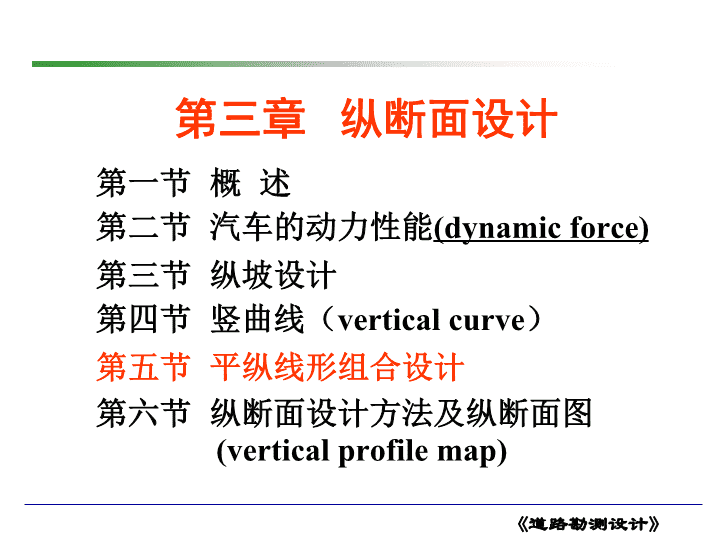 第三章　纵断面设计

第一节　概　述

第二节　汽车的动力性能(dynamic force)

第三节　纵坡设计

第四节　竖曲线（vertical curve）

第五节　平纵线形组合设计

第六节　纵断面设计方法及纵断面图 (vertical profile map)

《道路勘测设计》